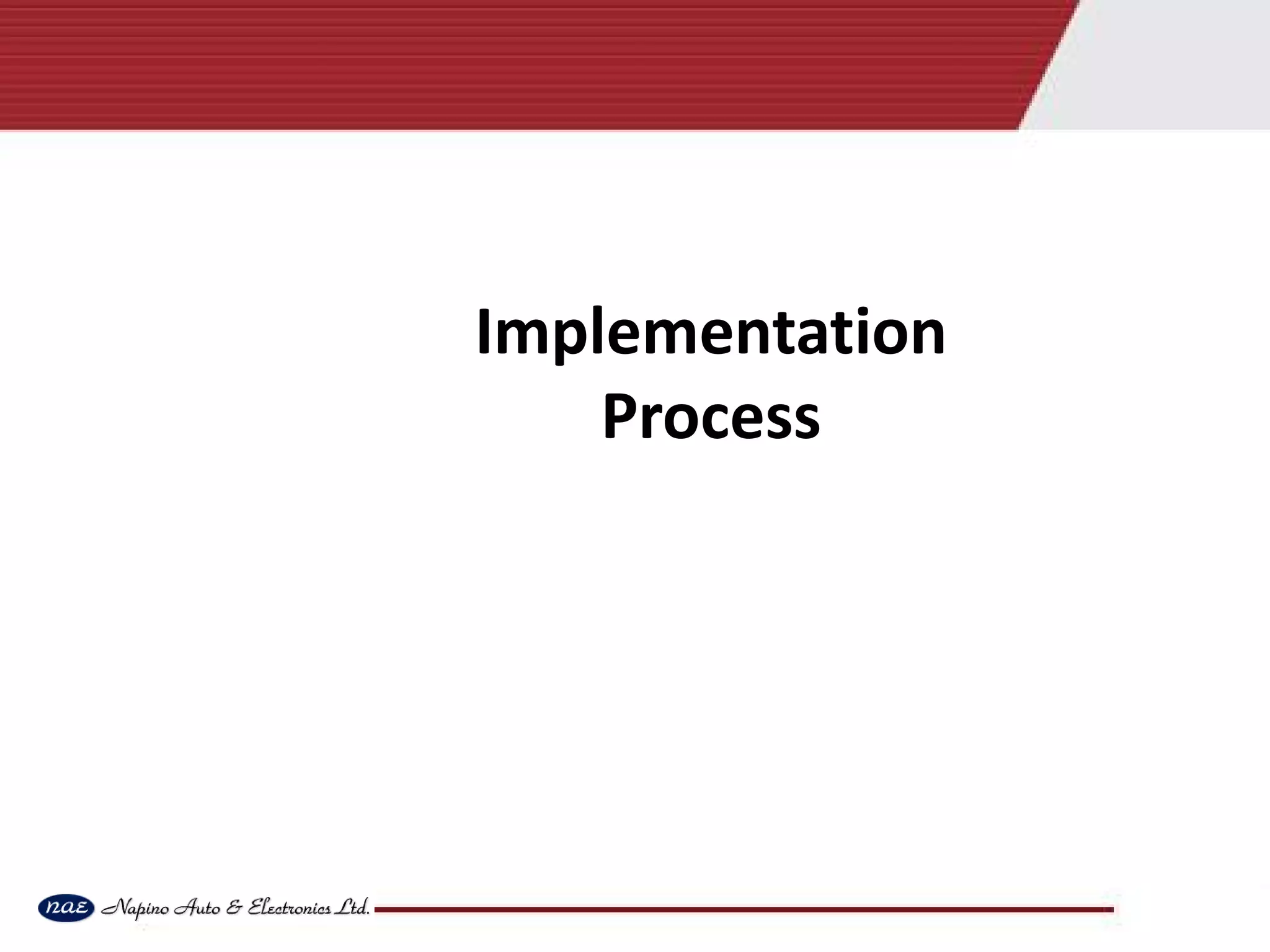 Implementation Process

nae Napino Auto & Electronics Ltd.